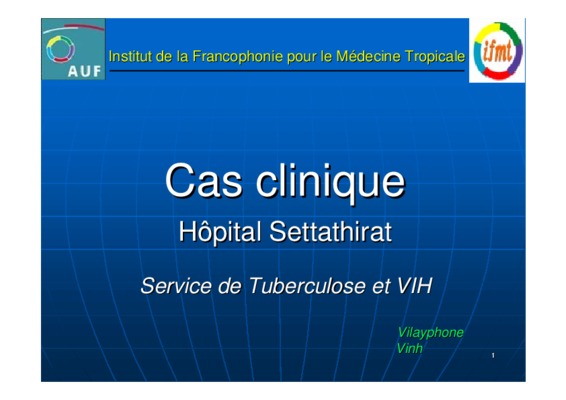 AUF

Institut de la Francophonie pour le Médecine Tropicale

ifmt

Cas clinique

Hôpital Settathirat

Service de Tuberculose et VIH

Vilayphone Vinh

1